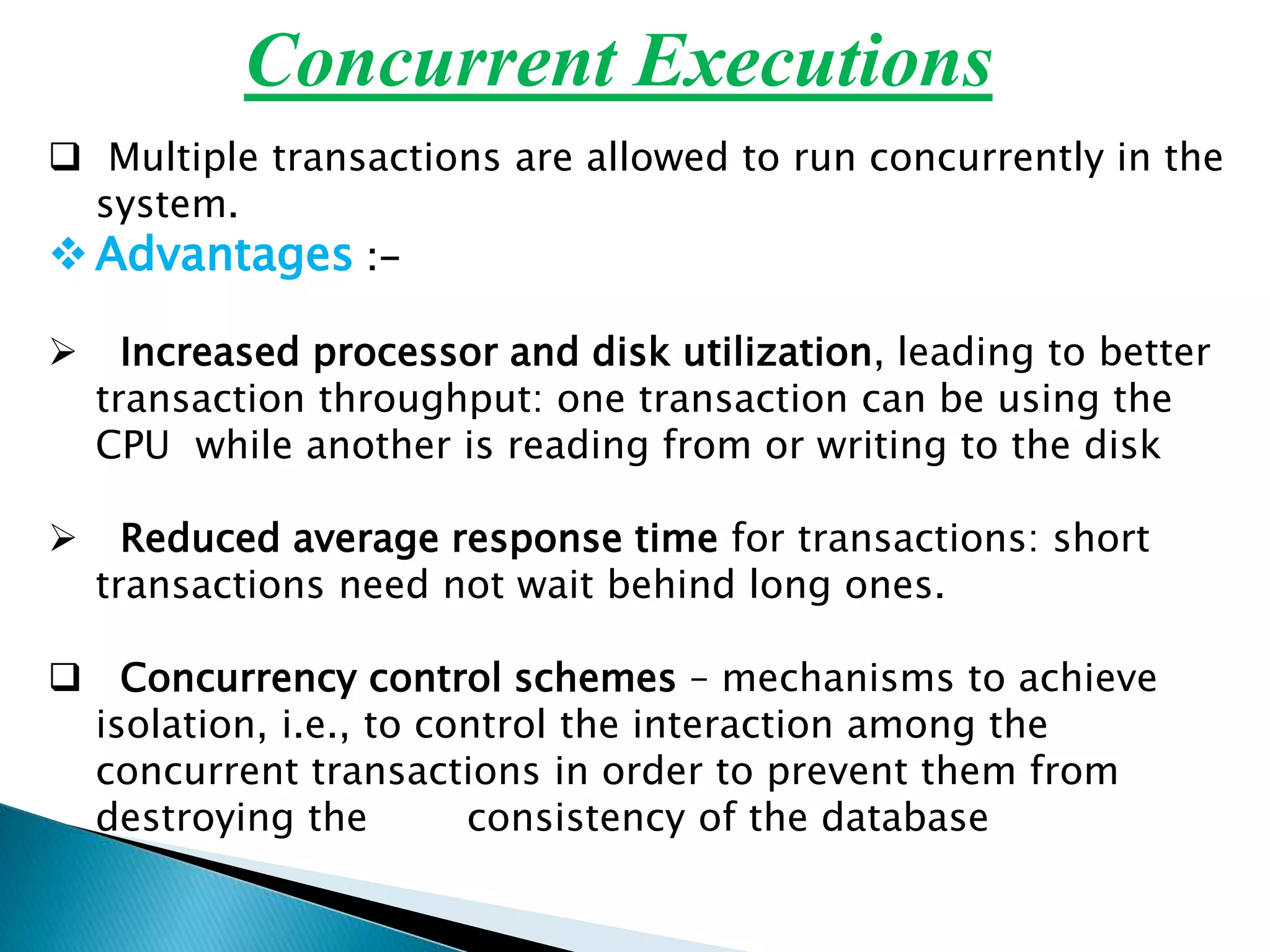 Concurrent Executions

❑ Multiple transactions are allowed to run concurrently in the system.

❖ Advantages :-

➢ Increased processor and disk utilization, leading to better transaction throughput: one transaction can be using the CPU while another is reading from or writing to the disk

➢ Reduced average response time for transactions: short transactions need not wait behind long ones.

❑ Concurrency control schemes – mechanisms to achieve isolation, i.e., to control the interaction among the concurrent transactions in order to prevent them from destroying the consistency of the database